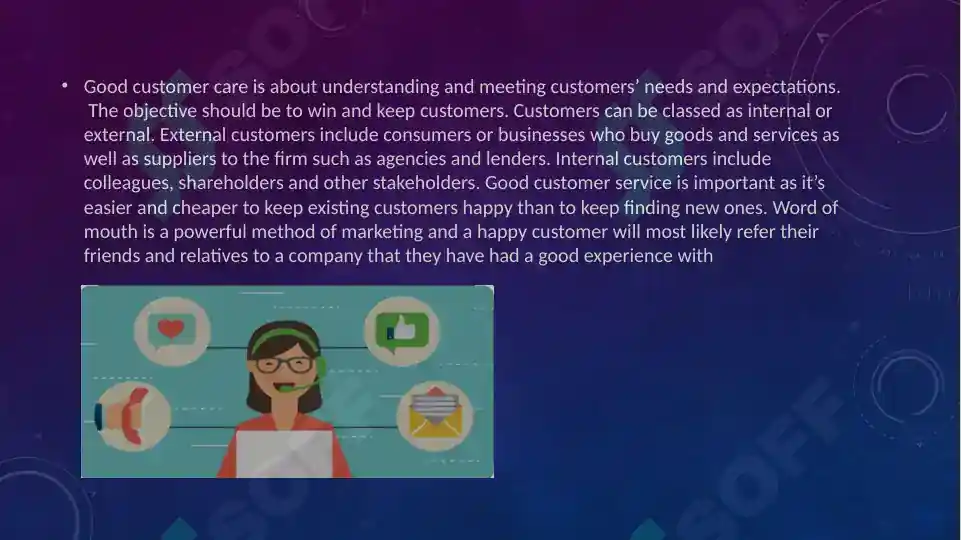 • Good customer care is about understanding and meeting customers' needs and expectations. The objective should be to win and keep customers. Customers can be classed as internal or external. External customers include consumers or businesses who buy goods and services as well as suppliers to the firm such as agencies and lenders. Internal customers include colleagues, shareholders and other stakeholders. Good customer service is important as it's easier and cheaper to keep existing customers happy than to keep finding new ones. Word of mouth is a powerful method of marketing and a happy customer will most likely refer their friends and relatives to a company that they have had a good experience with